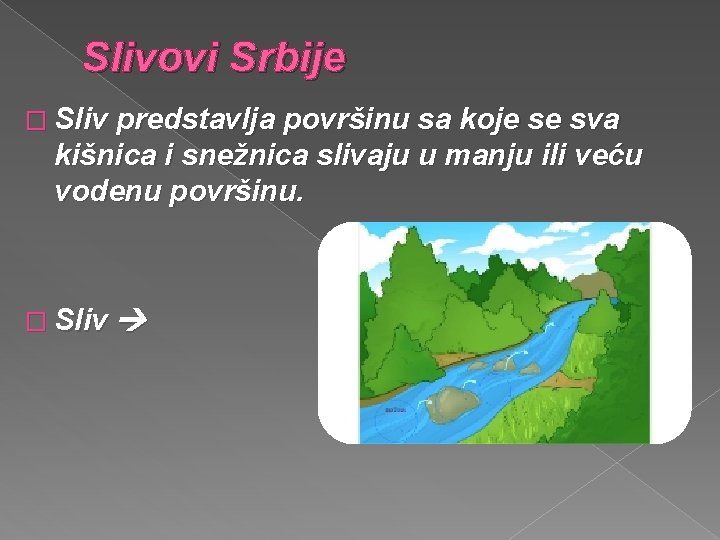 Slivovi Srbije

Sliv predstavlja površinu sa koje se sva kišnica i snežnica slivaju u manju ili veću vodenu površinu.

Sliv →